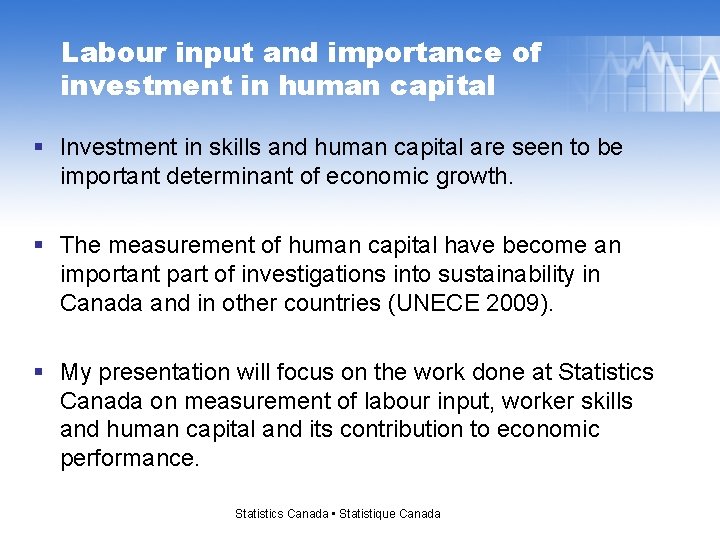 Labour input and importance of investment in human capital

▪ Investment in skills and human capital are seen to be important determinant of economic growth.

▪ The measurement of human capital have become an important part of investigations into sustainability in Canada and in other countries (UNECE 2009).

▪ My presentation will focus on the work done at Statistics Canada on measurement of labour input, worker skills and human capital and its contribution to economic performance.

Statistics Canada • Statistique Canada